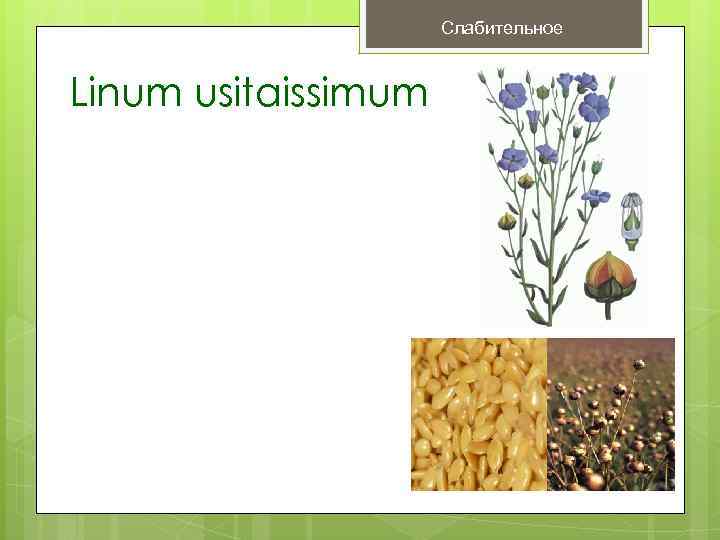 Слабительное

Linum usitaissimum